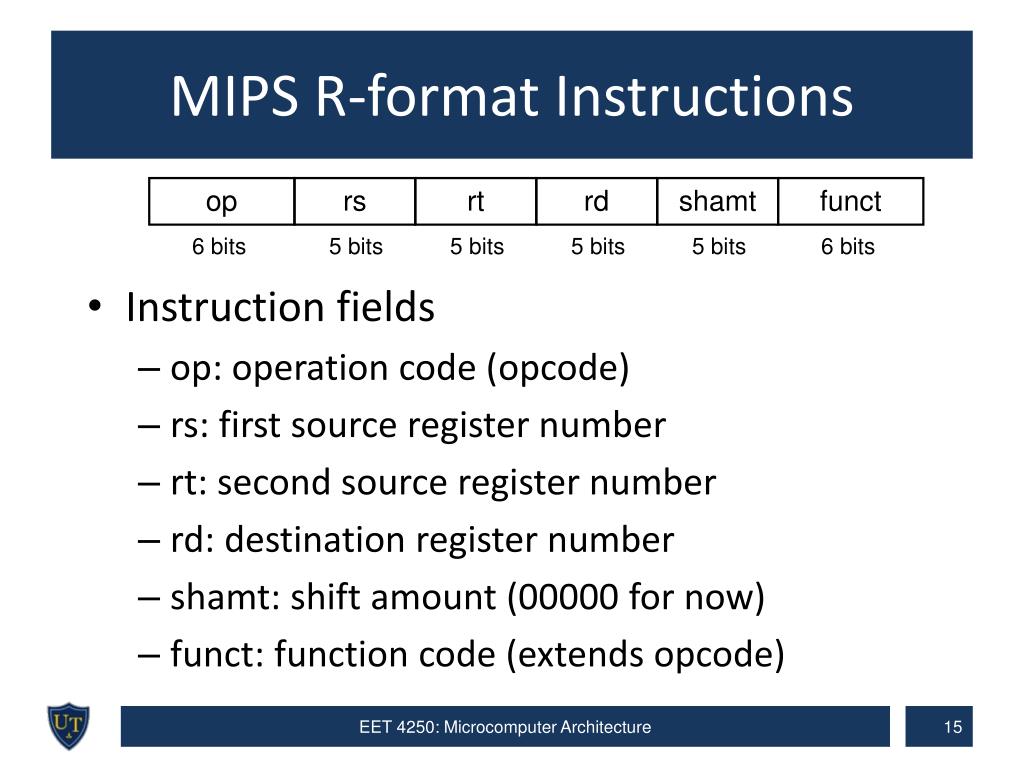 MIPS R-format Instructions

| op | rs | rt | rd | shamt | funct |
|---|---|---|---|---|---|
| 6 bits | 5 bits | 5 bits | 5 bits | 5 bits | 6 bits |

• Instruction fields
– op: operation code (opcode)
– rs: first source register number
– rt: second source register number
– rd: destination register number
– shamt: shift amount (00000 for now)
– funct: function code (extends opcode)

UT

EET 4250: Microcomputer Architecture

15